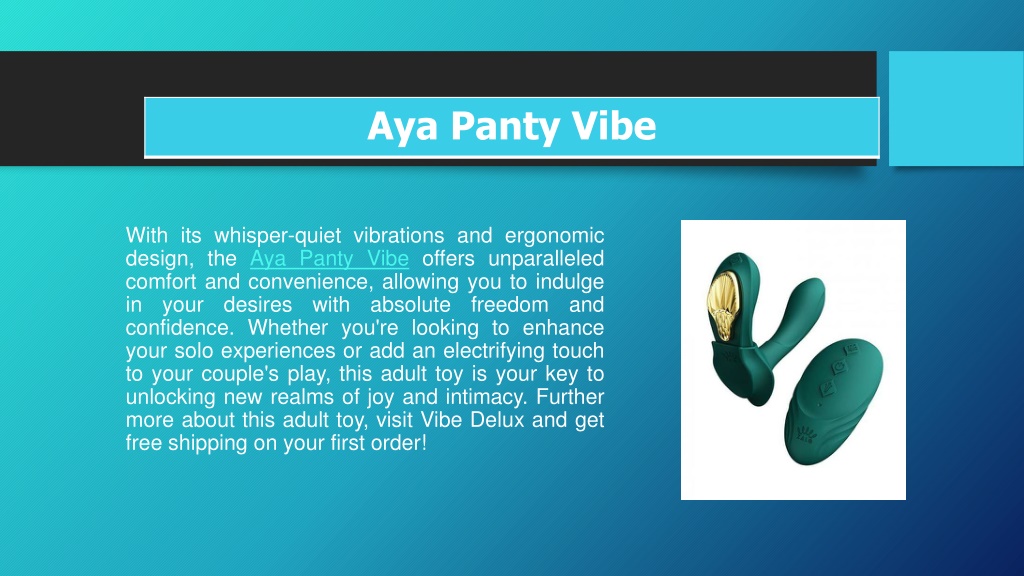 Aya Panty Vibe

With its whisper-quiet vibrations and ergonomic design, the Aya Panty Vibe offers unparalleled comfort and convenience, allowing you to indulge in your desires with absolute freedom and confidence. Whether you're looking to enhance your solo experiences or add an electrifying touch to your couple's play, this adult toy is your key to unlocking new realms of joy and intimacy. Further more about this adult toy, visit Vibe Delux and get free shipping on your first order!